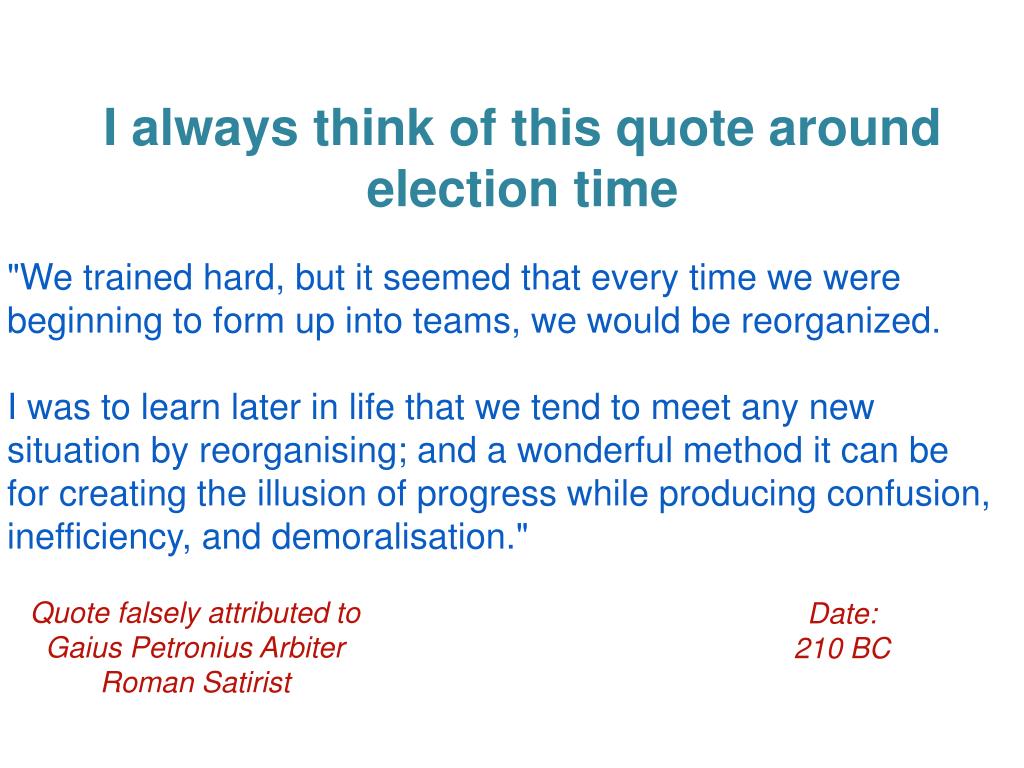 I always think of this quote around election time

"We trained hard, but it seemed that every time we were beginning to form up into teams, we would be reorganized.

I was to learn later in life that we tend to meet any new situation by reorganising; and a wonderful method it can be for creating the illusion of progress while producing confusion, inefficiency, and demoralisation."

Quote falsely attributed to
Gaius Petronius Arbiter
Roman Satirist

Date:
210 BC